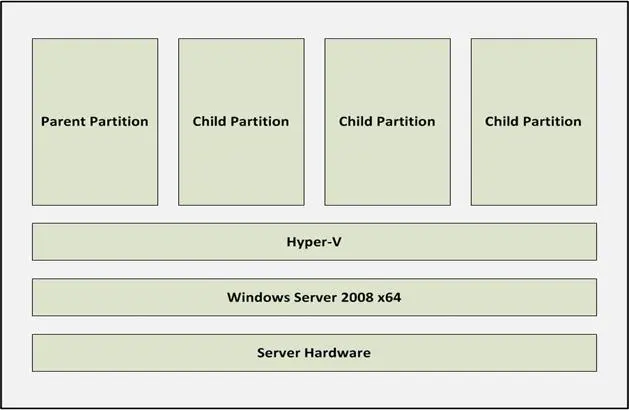 Parent Partition

Child Partition

Child Partition

Child Partition

Hyper-V

Windows Server 2008 x64

Server Hardware